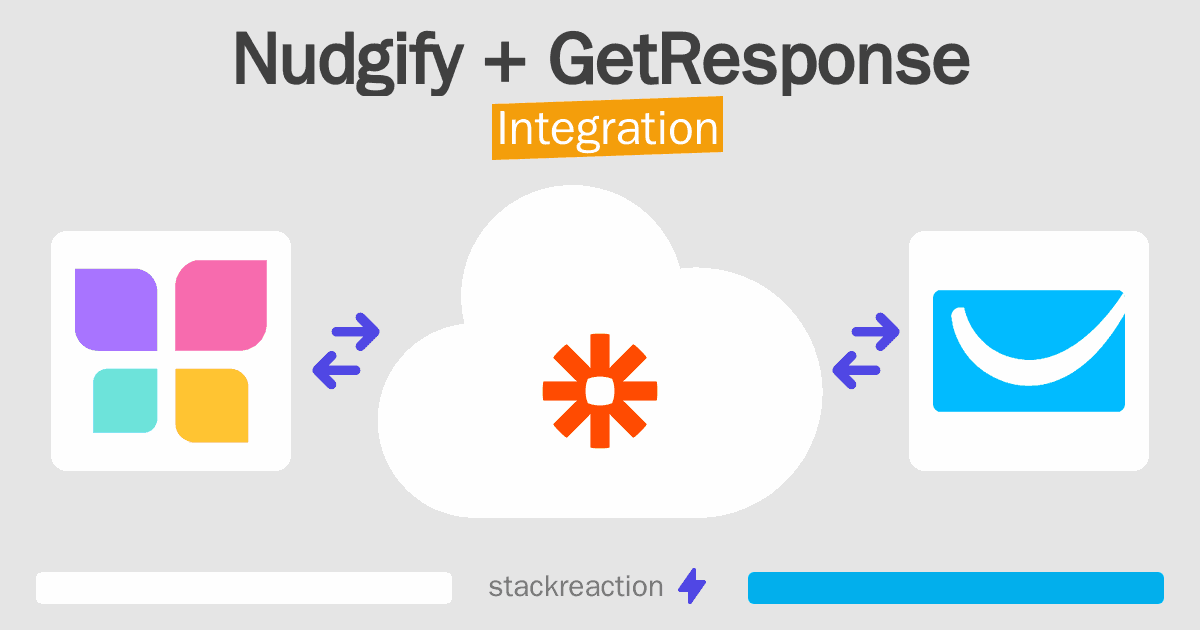 Nudgify + GetResponse
Integration

stackreaction